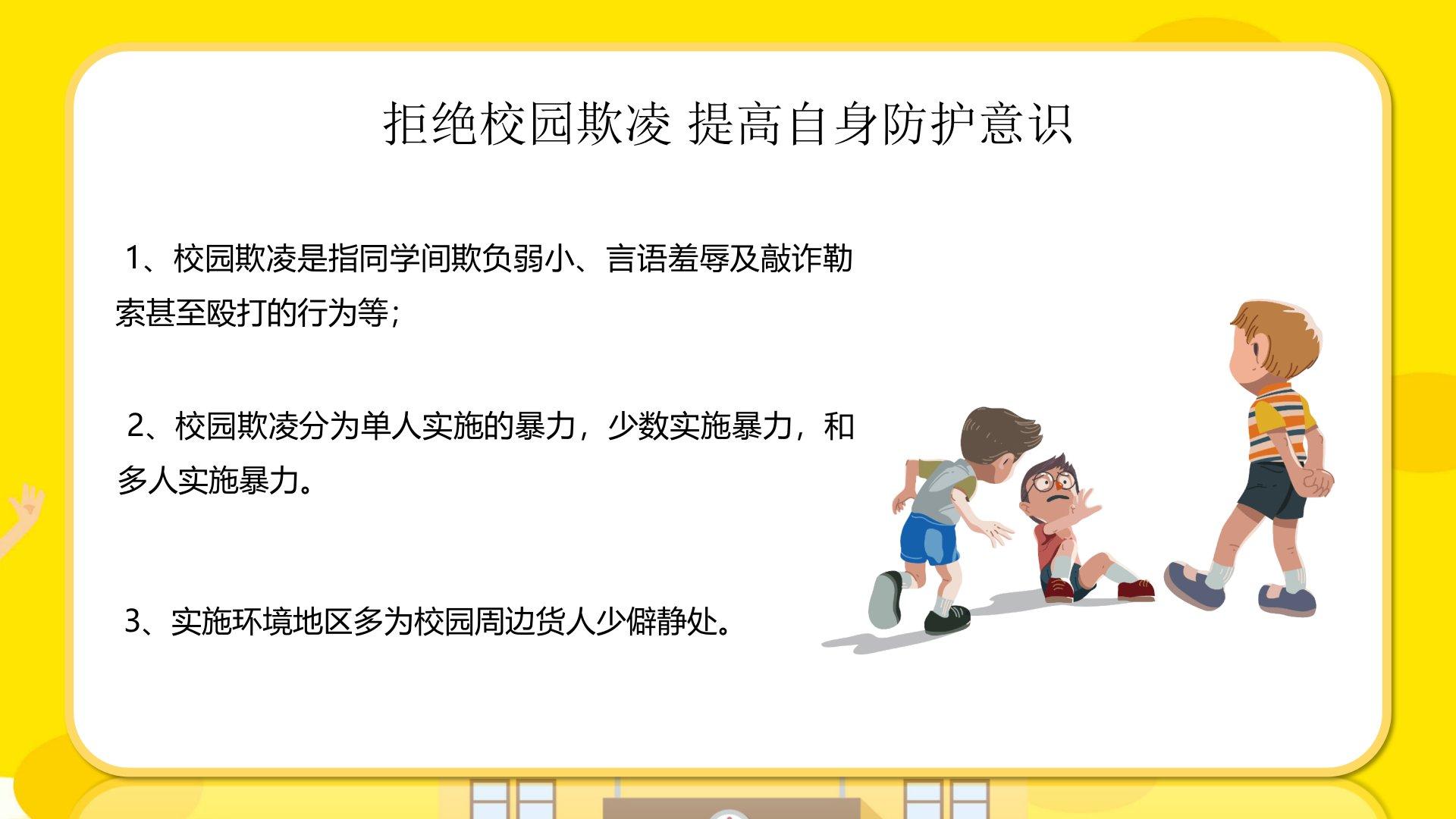 拒绝校园欺凌 提高自身防护意识

1、校园欺凌是指同学间欺负弱小、言语羞辱及敲诈勒索甚至殴打的行为等；

2、校园欺凌分为单人实施的暴力，少数实施暴力，和多人实施暴力。

3、实施环境地区多为校园周边货人少僻静处。